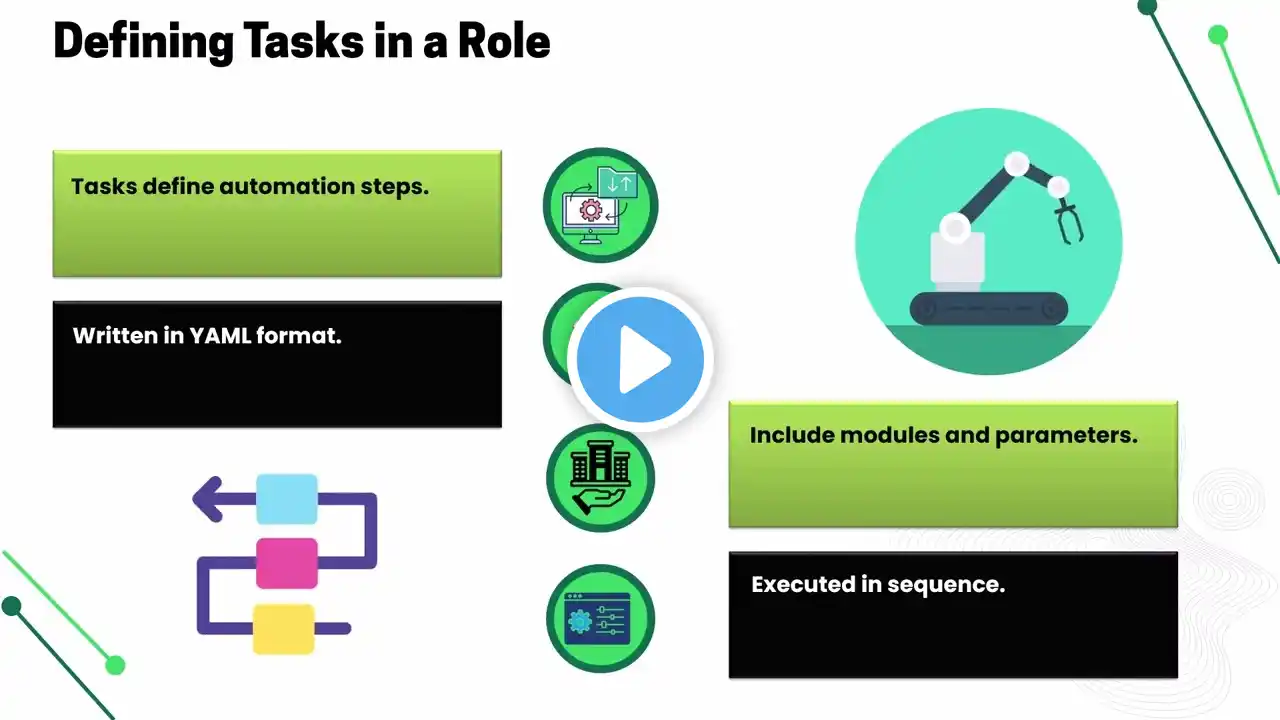 Defining Tasks in a Role

Tasks define automation steps.

Written in YAML format.

Include modules and parameters.

Executed in sequence.